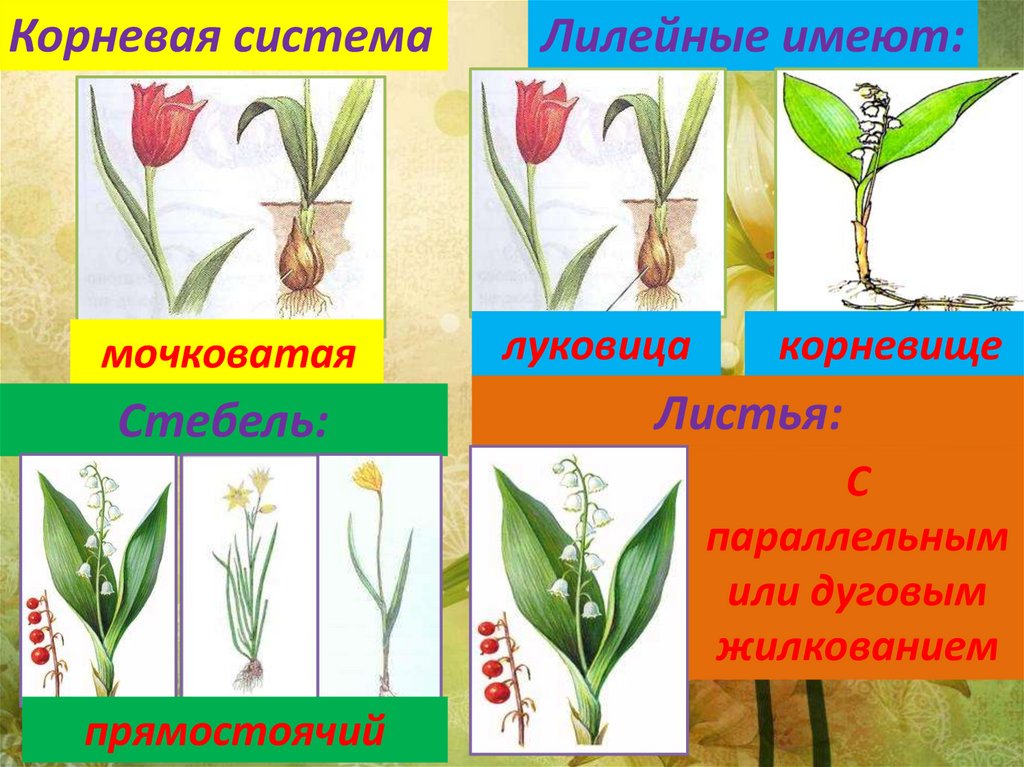 Корневая система

мочковатая

Лилейные имеют:

луковица

корневище

Стебель:

прямостоячий

Листья:

С параллельным или дуговым жилкованием